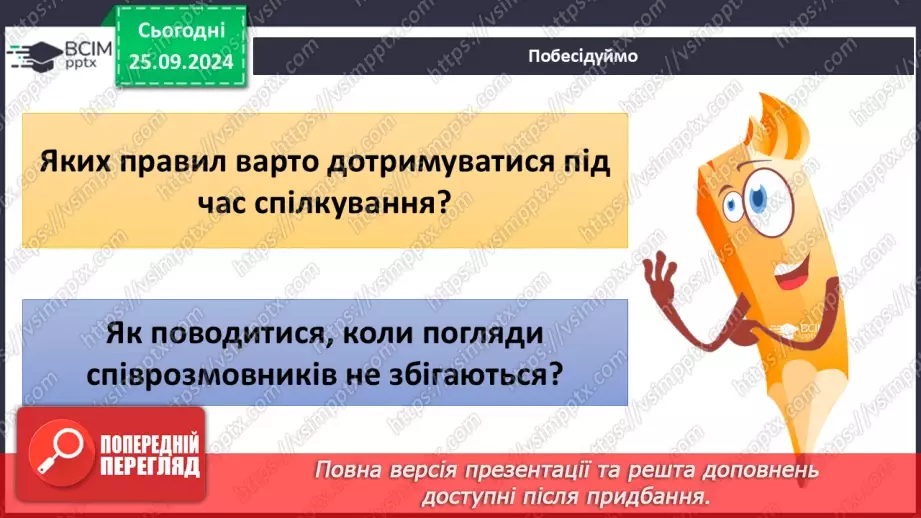 ВСІМ pptx

Сьогодні 25.09.2024

Побесідуймо

Яких правил варто дотримуватися під час спілкування?

Як поводитися, коли погляди співрозмовників не збігаються?

ВСІМ

ПОПЕРЕДНІЙ ПЕРЕГЛЯД

Повна версія презентації та решта доповнень доступні після придбання.

https://vsimpptx.com